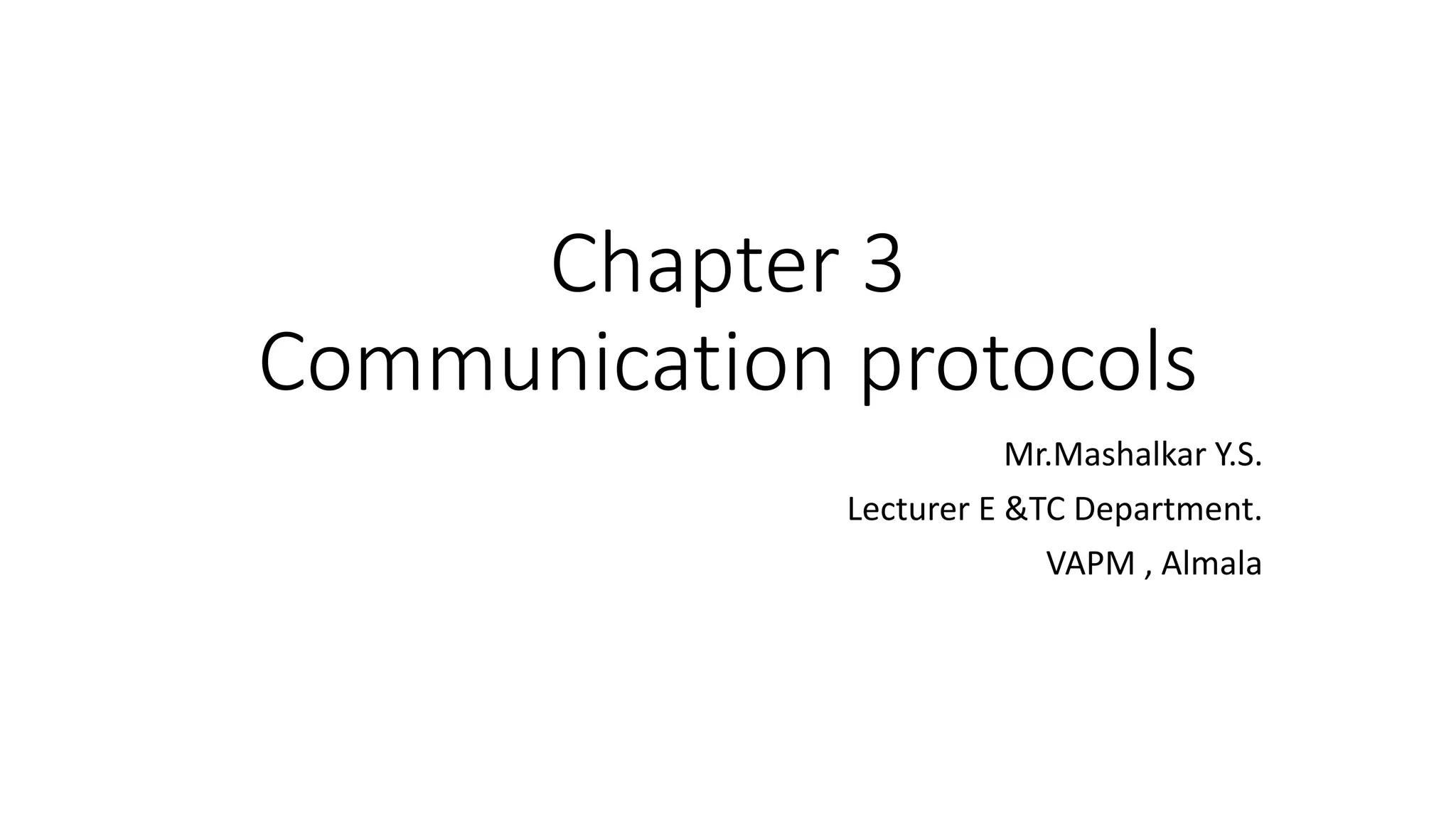 Chapter 3
Communication protocols

Mr.Mashalkar Y.S.

Lecturer E &TC Department.

VAPM , Almala